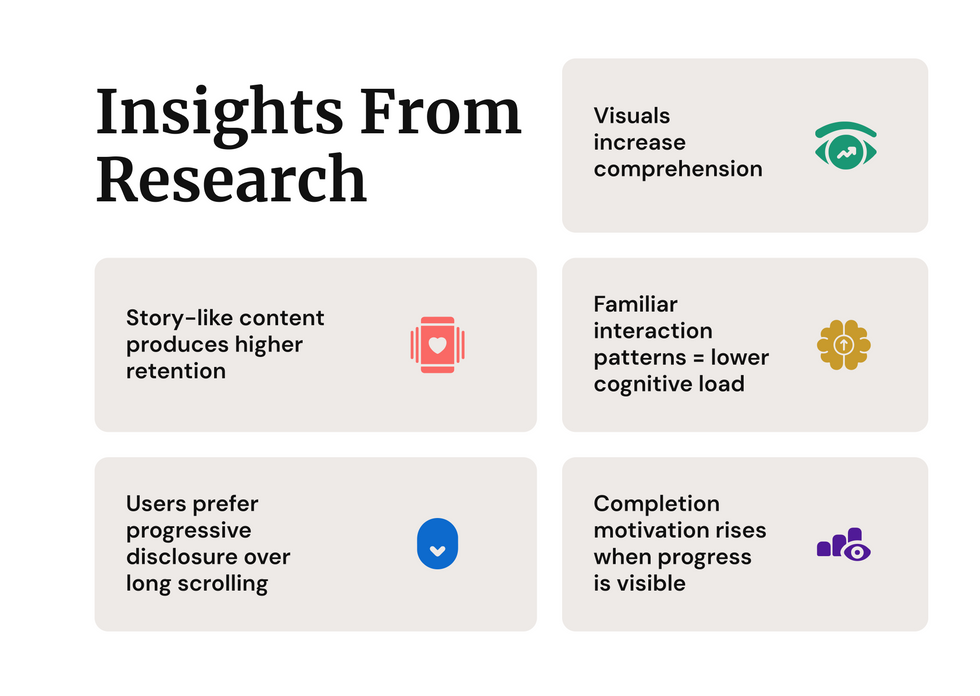 Insights From Research

Visuals increase comprehension

Story-like content produces higher retention

Familiar interaction patterns = lower cognitive load

Users prefer progressive disclosure over long scrolling

Completion motivation rises when progress is visible